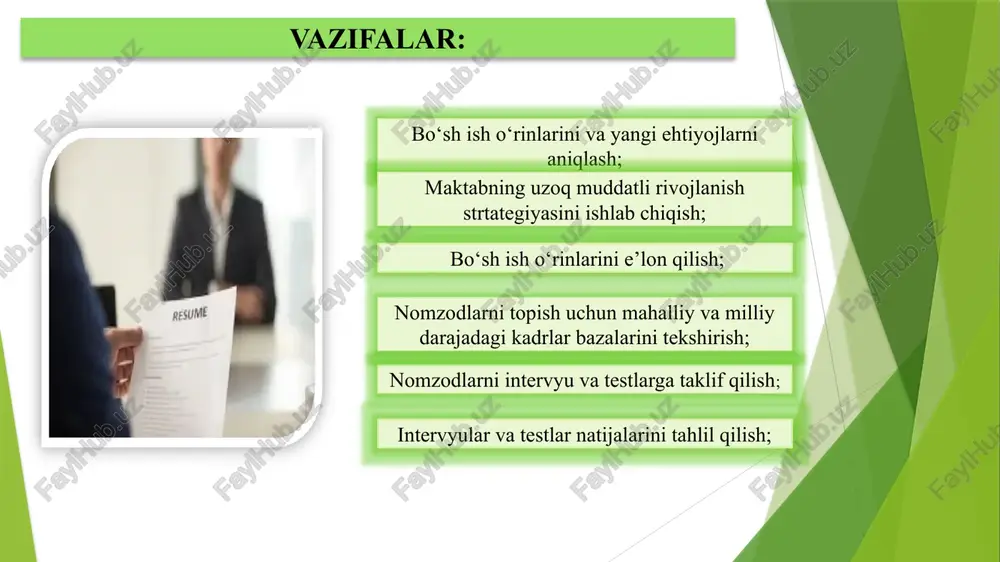 VAZIFALAR:

RESUME

Bo‘sh ish o‘rinlarini va yangi ehtiyojlarni aniqlash;

Maktabning uzoq muddatli rivojlanish strtategiyasini ishlab chiqish;

Bo‘sh ish o‘rinlarini e’lon qilish;

Nomzodlarni topish uchun mahalliy va milliy darajadagi kadrlar bazalarini tekshirish;

Nomzodlarni intervyu va testlarga taklif qilish;

Intervyular va testlar natijalarini tahlil qilish;

FaylHub.uz